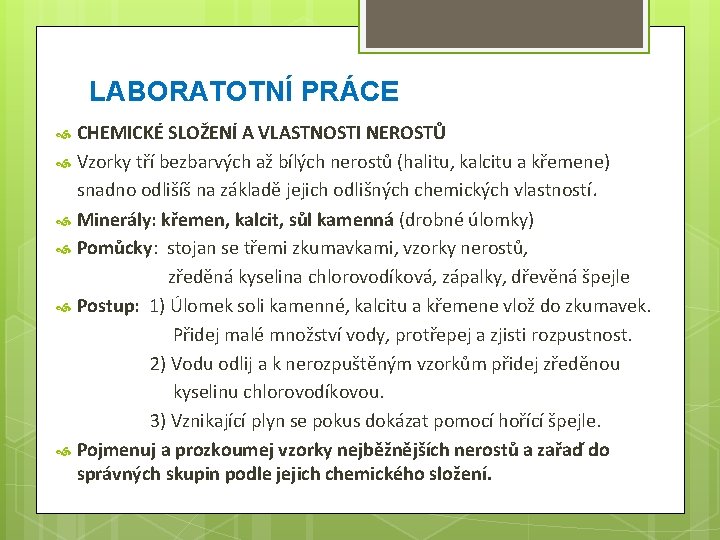 LABORATOTNÍ PRÁCE

CHEMICKÉ SLOŽENÍ A VLASTNOSTI NEROSTŮ

Vzorky tří bezbarvých až bílých nerostů (halitu, kalcitu a křemene) snadno odlišíš na základě jejich odlišných chemických vlastností.

Minerály: křemen, kalcit, sůl kamenná (drobné úlomky)

Pomůcky: stojan se třemi zkumavkami, vzorky nerostů, zředěná kyselina chlorovodíková, zápalky, dřevěná špejle

Postup: 1) Úlomek soli kamenné, kalcitu a křemene vlož do zkumavek. Přidej malé množství vody, protřepej a zjisti rozpustnost.
2) Vodu odlij a k nerozpuštěným vzorkům přidej zředěnou kyselinu chlorovodíkovou.
3) Vznikající plyn se pokus dokázat pomocí hořící špejle.

Pojmenuj a prozkoumej vzorky nejběžnějších nerostů a zařaď do správných skupin podle jejich chemického složení.